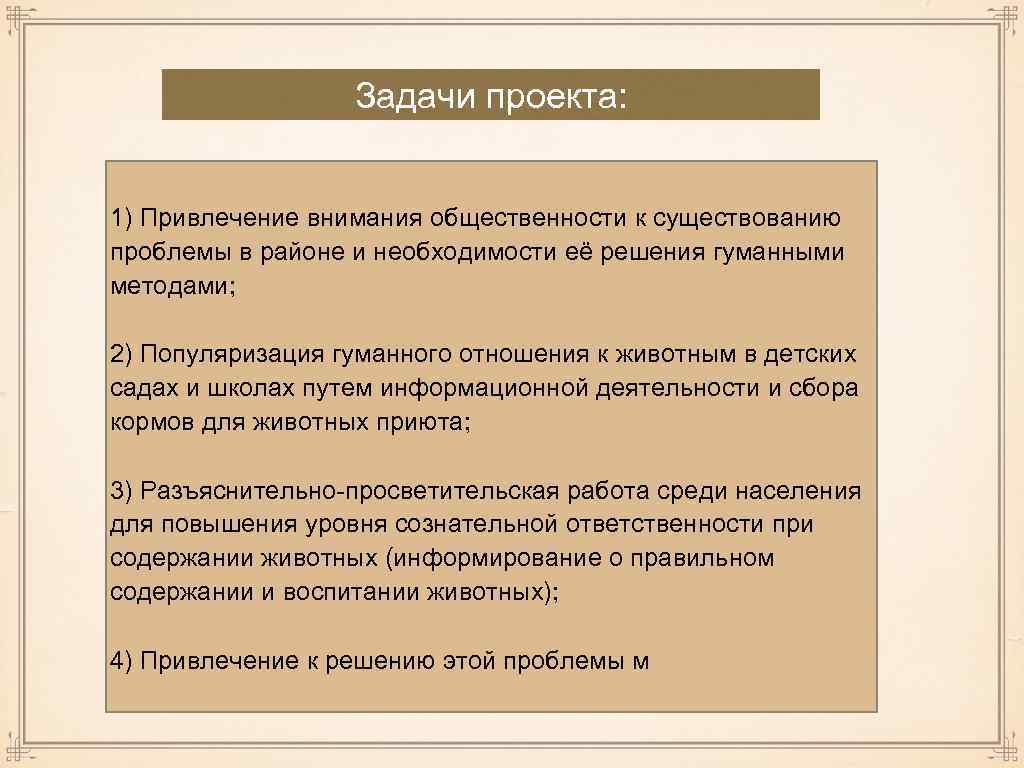 Задачи проекта:

1) Привлечение внимания общественности к существованию проблемы в районе и необходимости её решения гуманными методами;

2) Популяризация гуманного отношения к животным в детских садах и школах путем информационной деятельности и сбора кормов для животных приюта;

3) Разъяснительно-просветительская работа среди населения для повышения уровня сознательной ответственности при содержании животных (информирование о правильном содержании и воспитании животных);

4) Привлечение к решению этой проблемы м